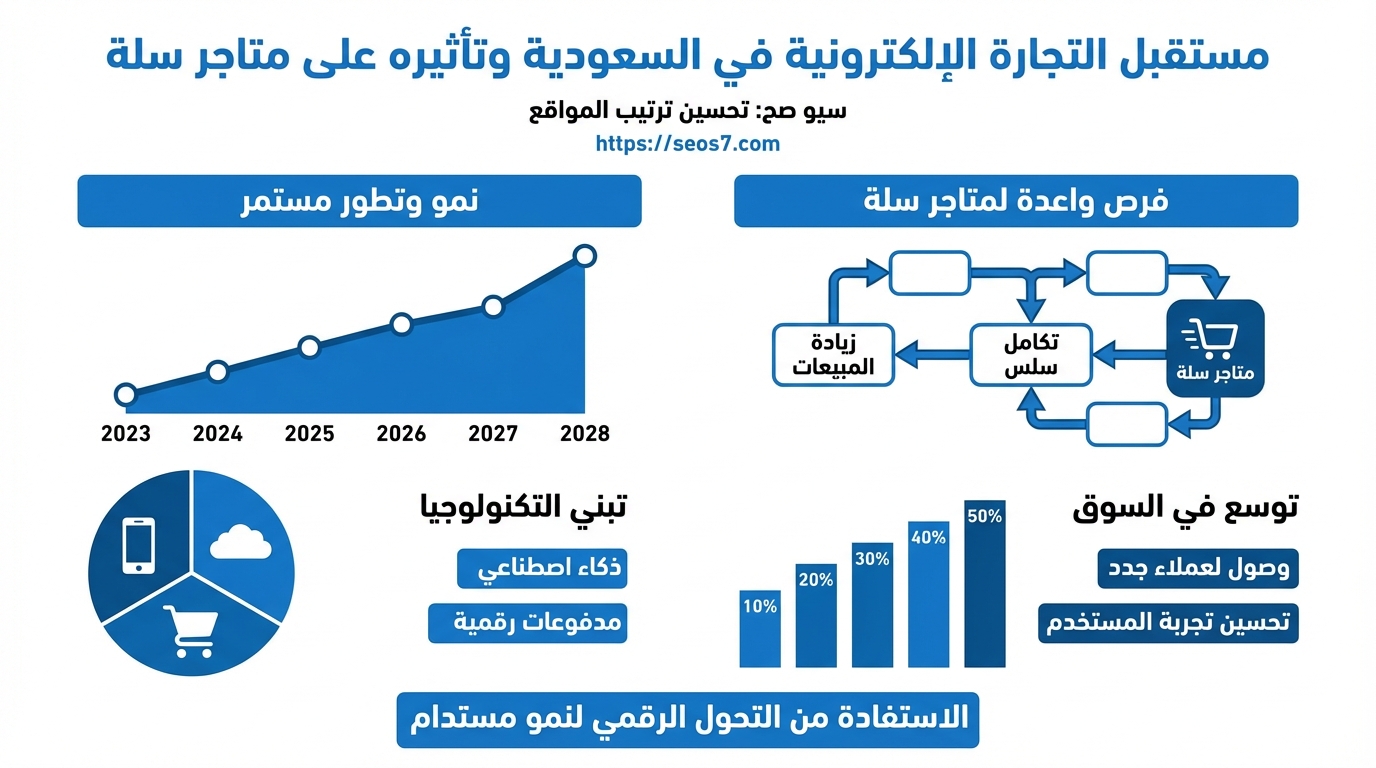 مستقبل التجارة الإلكترونية في السعودية وتأثيره على متاجر سلة

سيو صح: تحسين ترتيب المواقع

https://seos7.com

فرص واعدة لمتاجر سلة

متاجر سلة

تكامل سلس

زيادة المبيعات

نمو وتطور مستمر

2023 2024 2025 2026 2027 2028

توسع في السوق

وصول لعملاء جدد

تحسين تجربة المستخدم

10% 20% 30% 40% 50%

تبني التكنولوجيا

ذكاء اصطناعي

مدفوعات رقمية

الاستفادة من التحول الرقمي لنمو مستدام